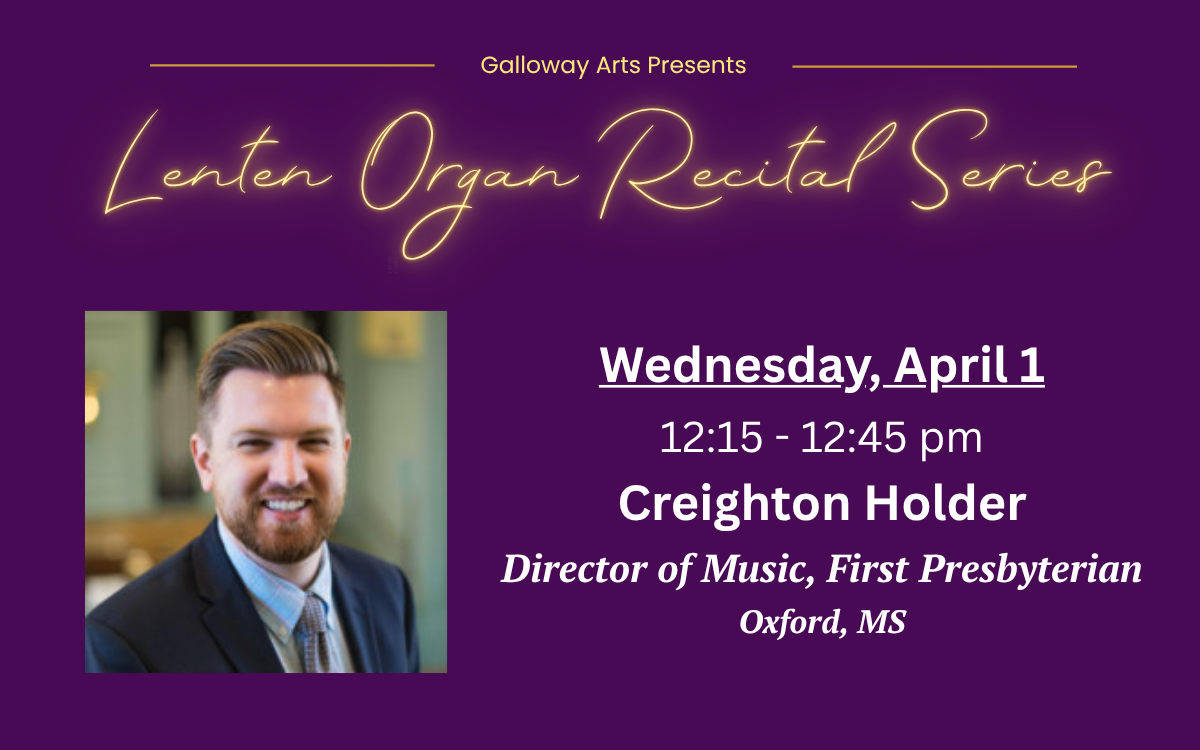 Galloway Arts Presents

Lenten Organ Recital Series

Wednesday, April 1

12:15 - 12:45 pm

Creighton Holder

Director of Music, First Presbyterian

Oxford, MS